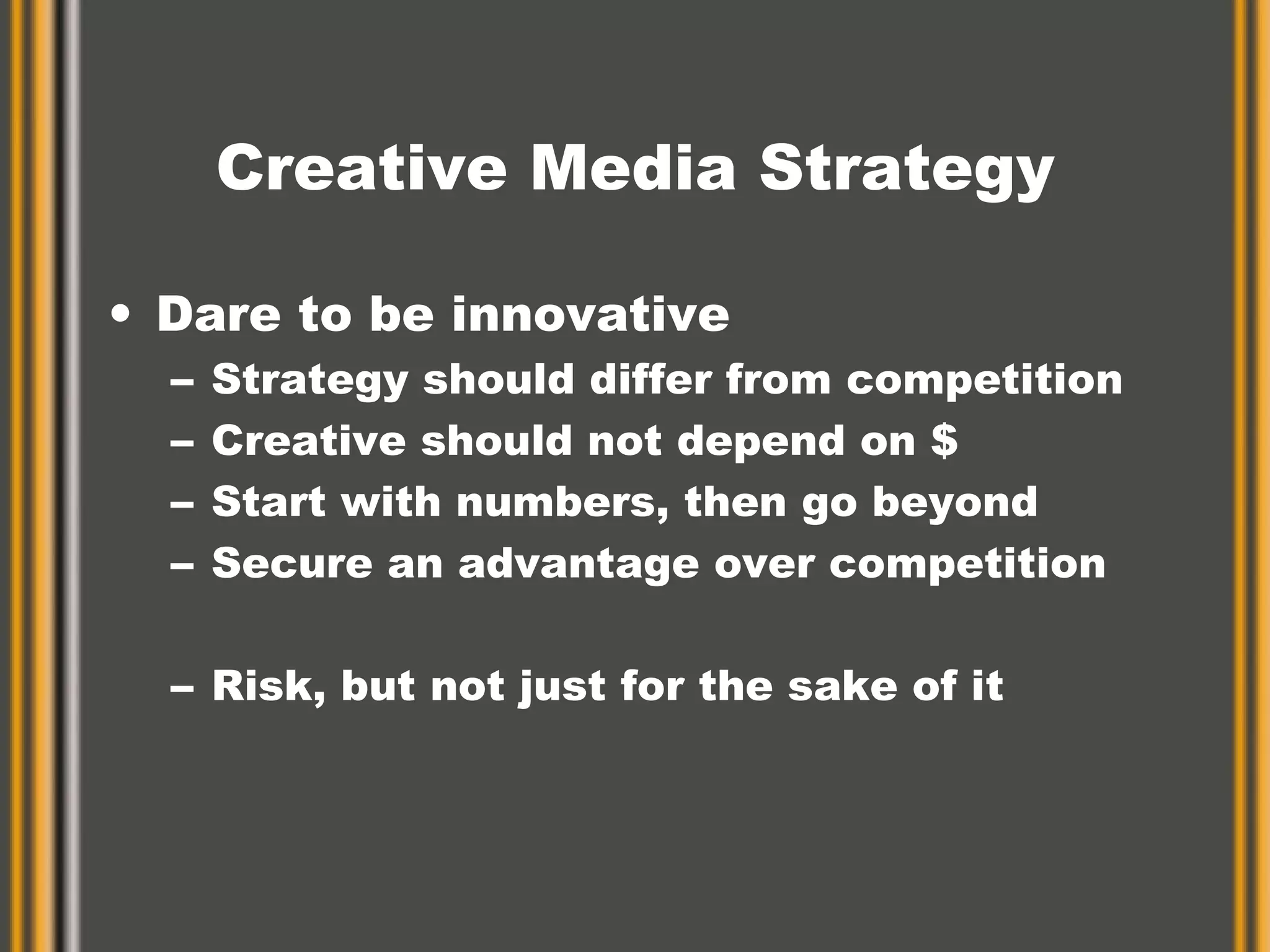 Creative Media Strategy

• Dare to be innovative
– Strategy should differ from competition
– Creative should not depend on \$
– Start with numbers, then go beyond
– Secure an advantage over competition

– Risk, but not just for the sake of it